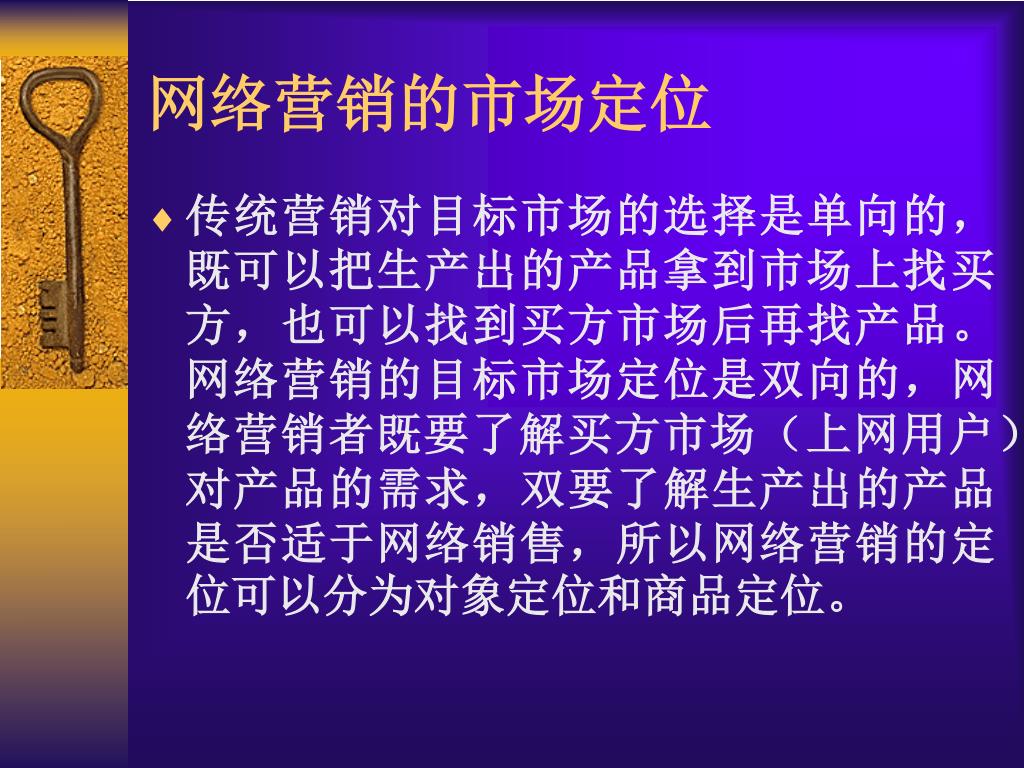 网络营销的市场定位

♦ 传统营销对目标市场的选择是单向的，既可以把生产出的产品拿到市场上找买方，也可以找到买方市场后再找产品。网络营销的目标市场定位是双向的，网络营销者既要了解买方市场（上网用户）对产品的需求，双要了解生产出的产品是否适于网络销售，所以网络营销的定位可以分为对象定位和商品定位。